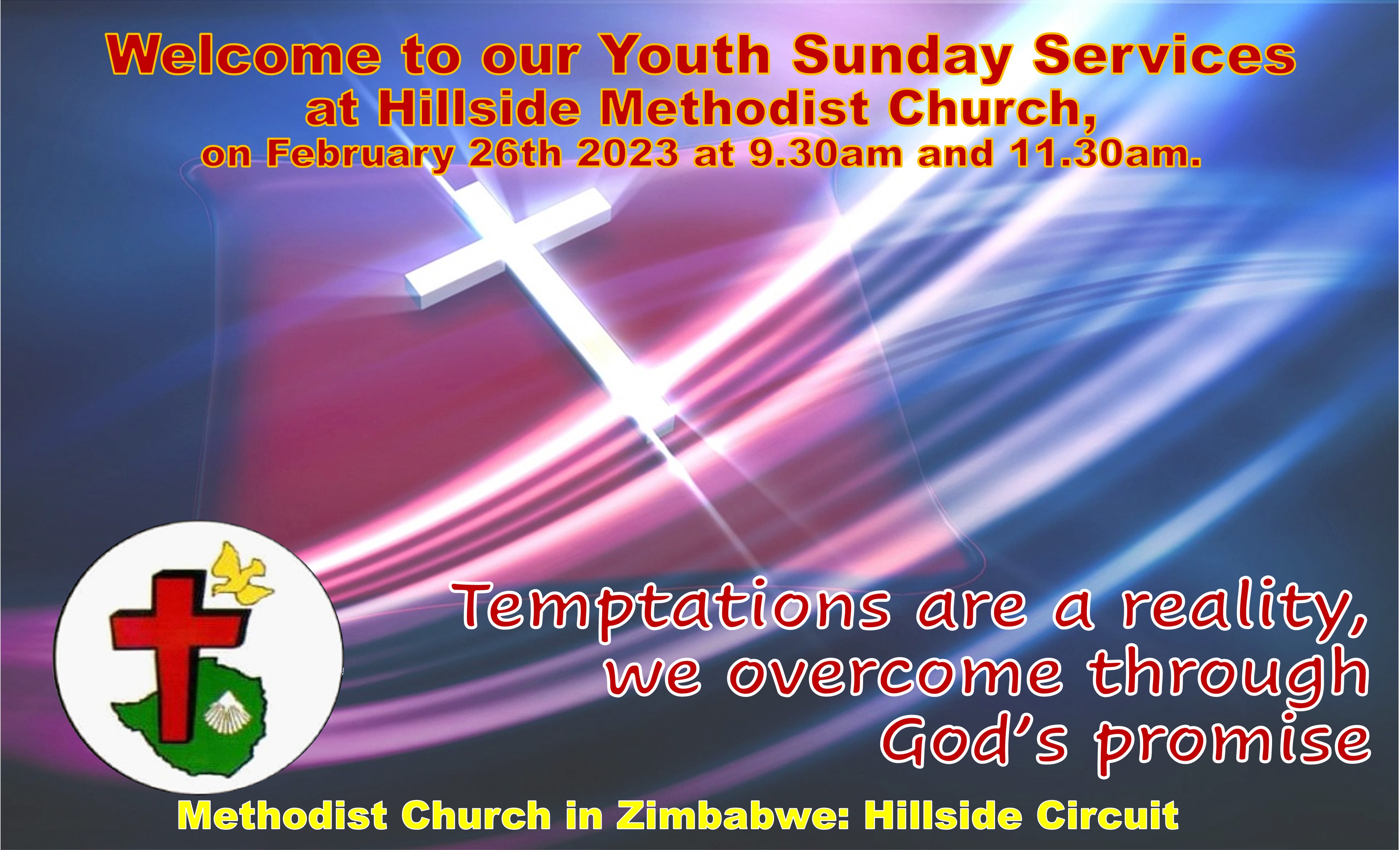 Welcome to our Youth Sunday Services at Hillside Methodist Church, on February 26th 2023 at 9.30am and 11.30am.

Temptations are a reality, we overcome through God's promise

Methodist Church in Zimbabwe: Hillside Circuit